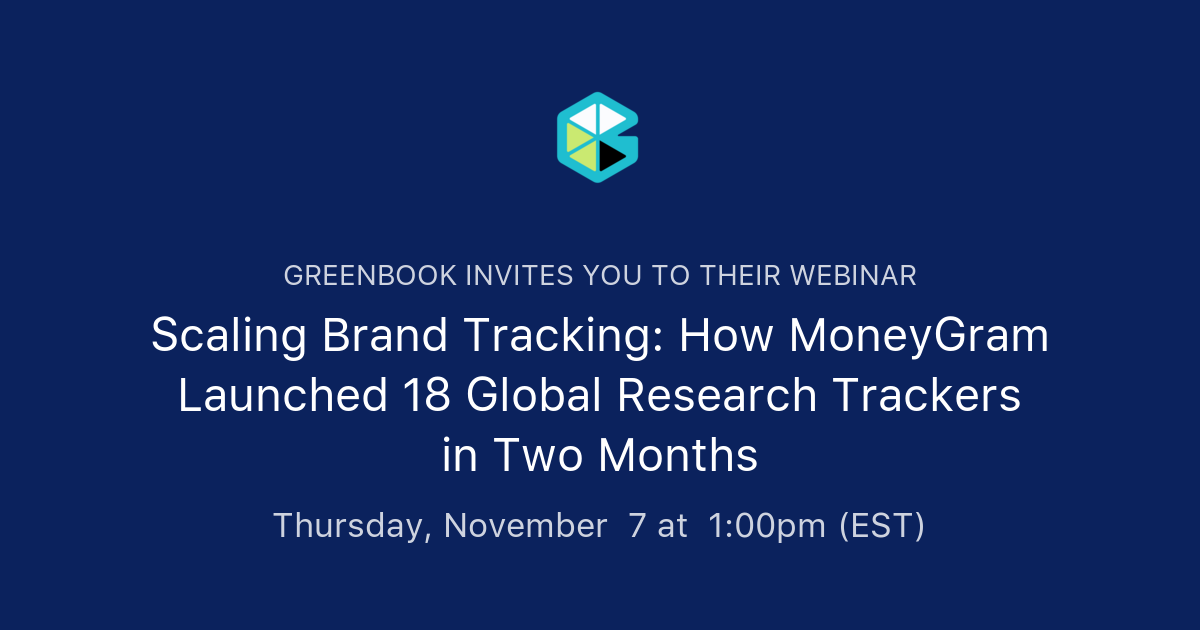 GREENBOOK INVITES YOU TO THEIR WEBINAR

Scaling Brand Tracking: How MoneyGram Launched 18 Global Research Trackers in Two Months

Thursday, November 7 at 1:00pm (EST)